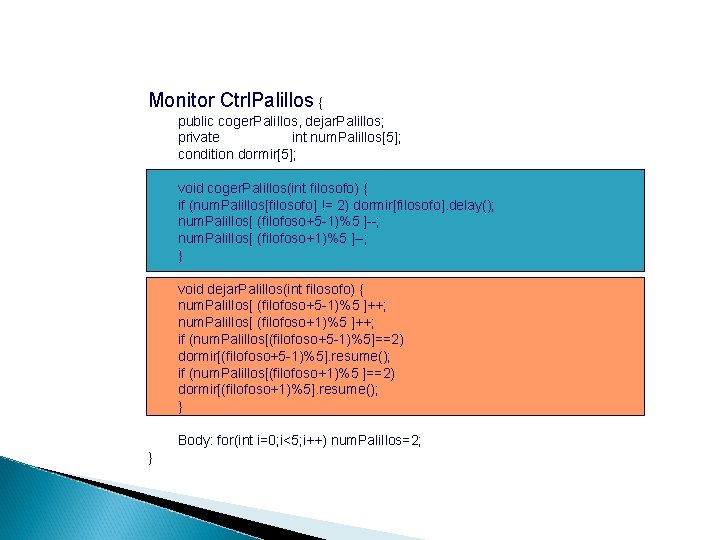 Monitor CtrlPalillos {
public cogerPalillos, dejarPalillos;
private int numPalillos[5];
condition dormir[5];

void cogerPalillos(int filosofo) {
if (numPalillos[filosofo] != 2) dormir[filosofo].delay();
numPalillos[ (filofoso+5-1)%5 ]--;
numPalillos[ (filofoso+1)%5 ]–;
}

void dejarPalillos(int filosofo) {
numPalillos[ (filofoso+5-1)%5 ]++;
numPalillos[ (filofoso+1)%5 ]++;
if (numPalillos[(filofoso+5-1)%5]==2)
dormir[(filofoso+5-1)%5].resume();
if (numPalillos[(filofoso+1)%5 ]==2)
dormir[(filofoso+1)%5].resume();
}

Body: for(int i=0;i<5;i++) numPalillos=2;
}